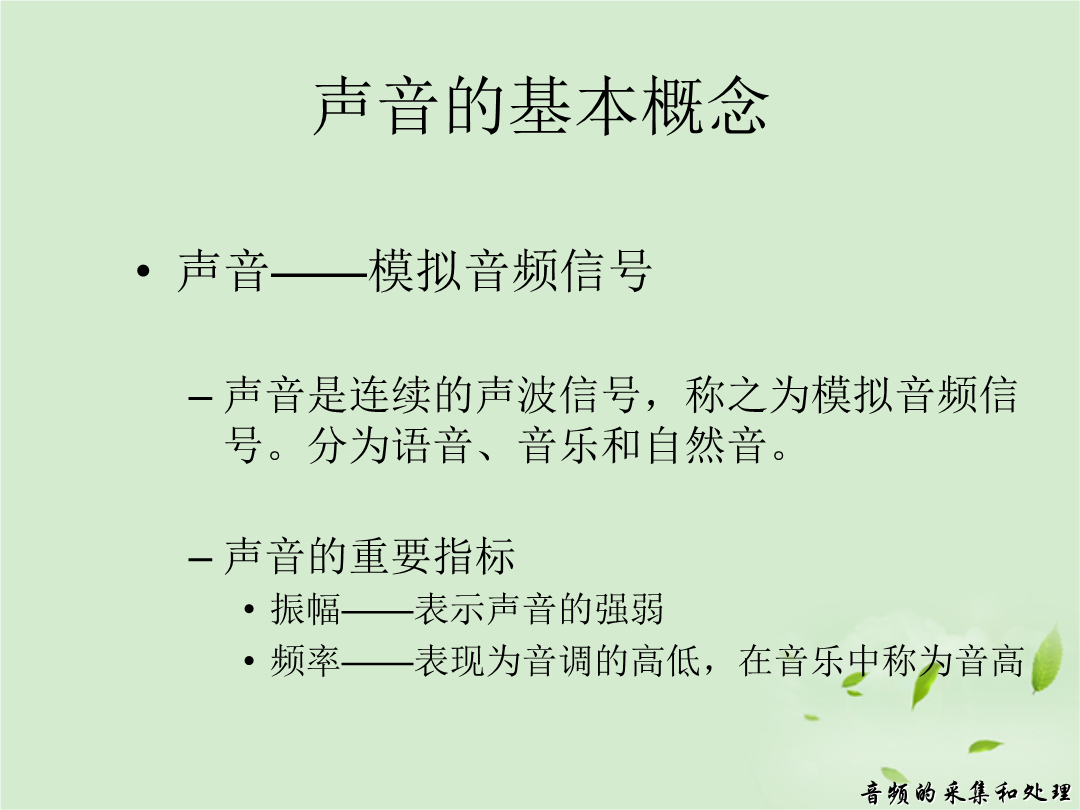 声音的基本概念

• 声音——模拟音频信号

– 声音是连续的声波信号，称之为模拟音频信号。分为语音、音乐和自然音。

– 声音的重要指标
  • 振幅——表示声音的强弱
  • 频率——表现为音调的高低，在音乐中称为音高

音频的采集和处理